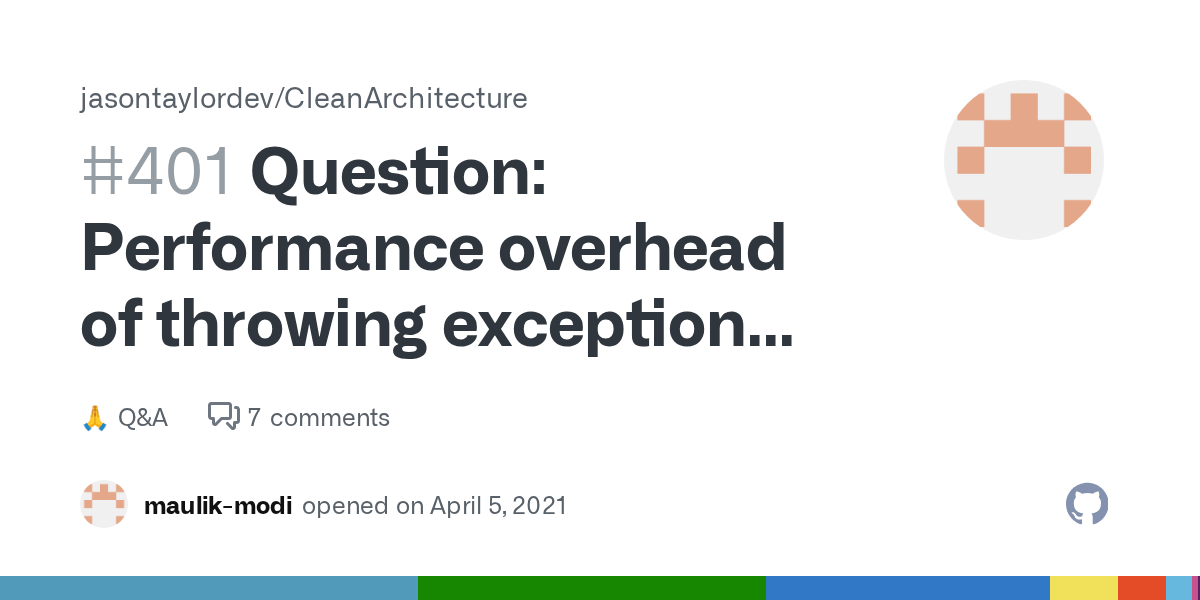 jasontaylordev/CleanArchitecture

#401 Question: Performance overhead of throwing exception...

🙏 Q&A 7 comments

maulik-modi opened on April 5, 2021